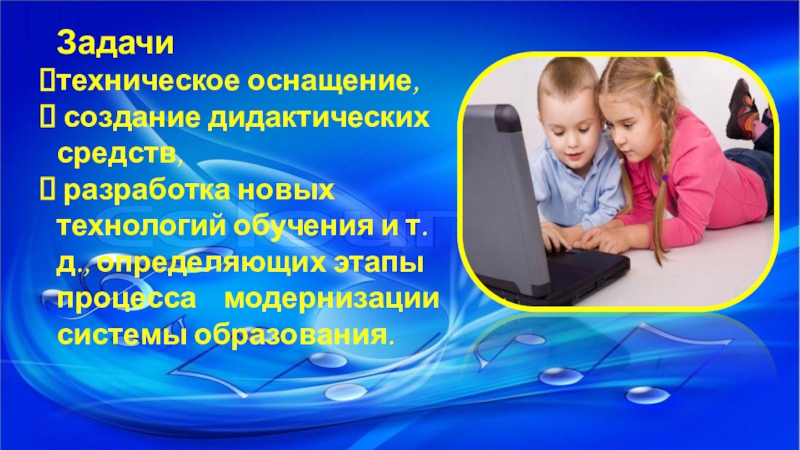 Задачи
техническое оснащение,
 создание дидактических средств,
 разработка новых технологий обучения и т. д., определяющих этапы процесса модернизации системы образования.